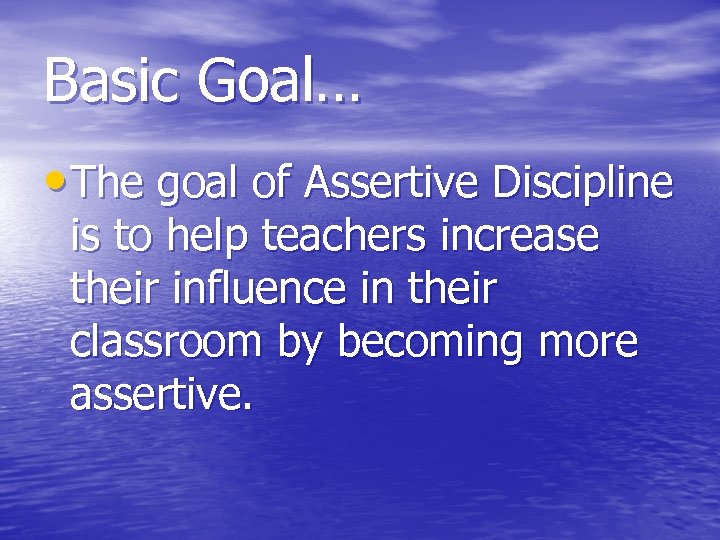 Basic Goal…

• The goal of Assertive Discipline is to help teachers increase their influence in their classroom by becoming more assertive.